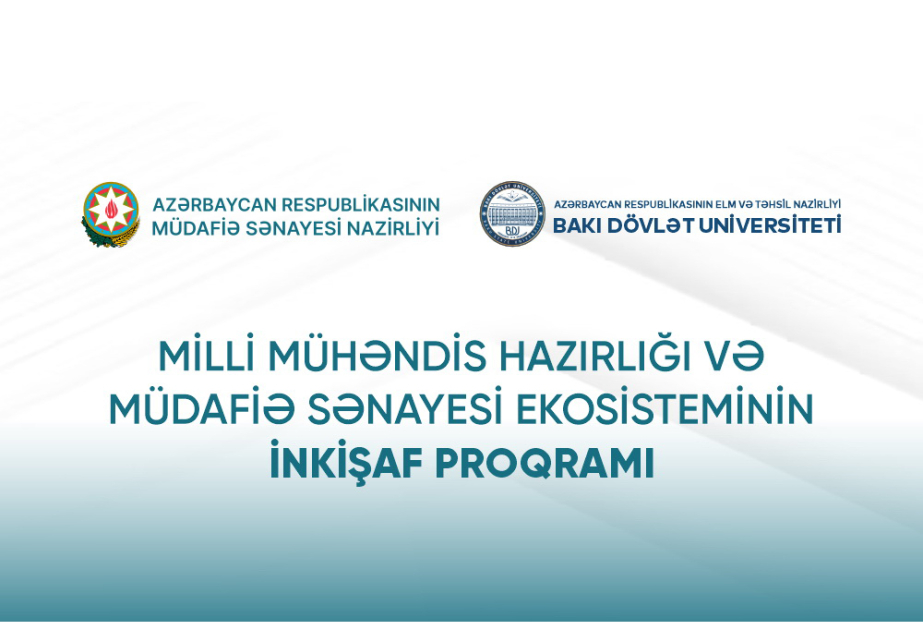 AZƏRBAYCAN RESPUBLİKASININ
MÜDAFİƏ SƏNAYESİ NAZİRLİYİ

BDU

AZƏRBAYCAN RESPUBLİKASININ ELM VƏ TƏHSİL NAZİRLİYİ
BAKI DÖVLƏT UNİVERSİTETİ

MİLLİ MÜHƏNDİS HAZIRLIĞI VƏ MÜDAFİƏ SƏNAYESİ EKOSİSTEMİNİN İNKİŞAF PROQRAMI